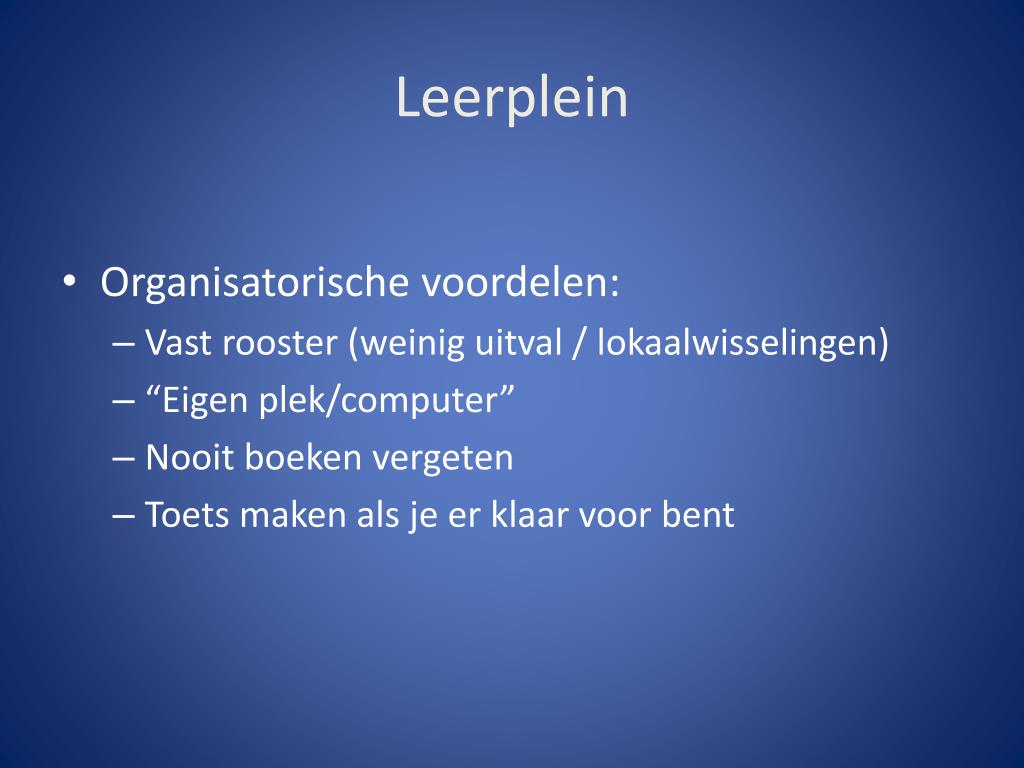 Leerplein

• Organisatorische voordelen:
– Vast rooster (weinig uitval / lokaalwisselingen)
– “Eigen plek/computer”
– Nooit boeken vergeten
– Toets maken als je er klaar voor bent